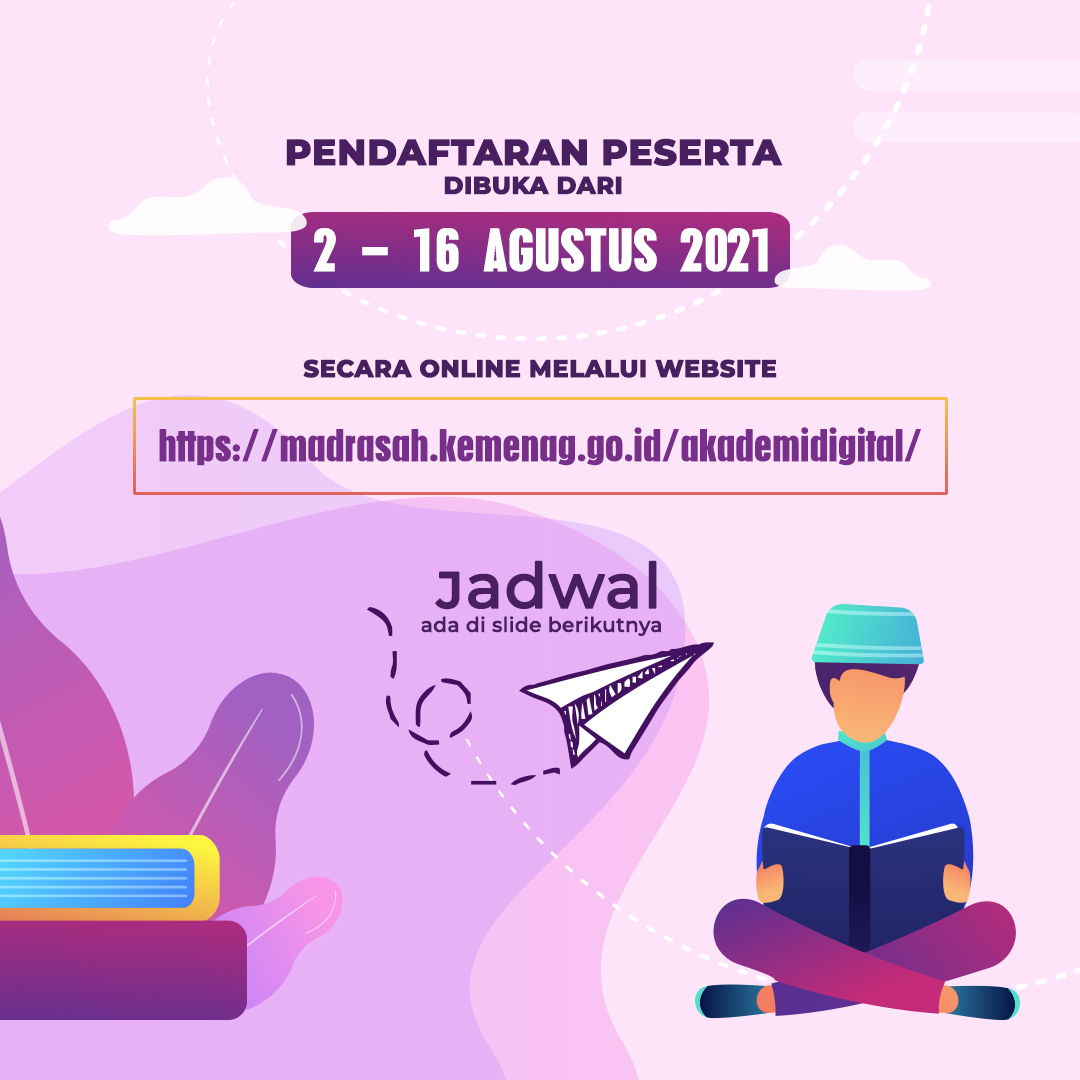 PENDAFTARAN PESERTA
DIBUKA DARI

2 – 16 AGUSTUS 2021

SECARA ONLINE MELALUI WEBSITE

https://madrasah.kemenag.go.id/akademidigital/

Jadwal
ada di slide berikutnya